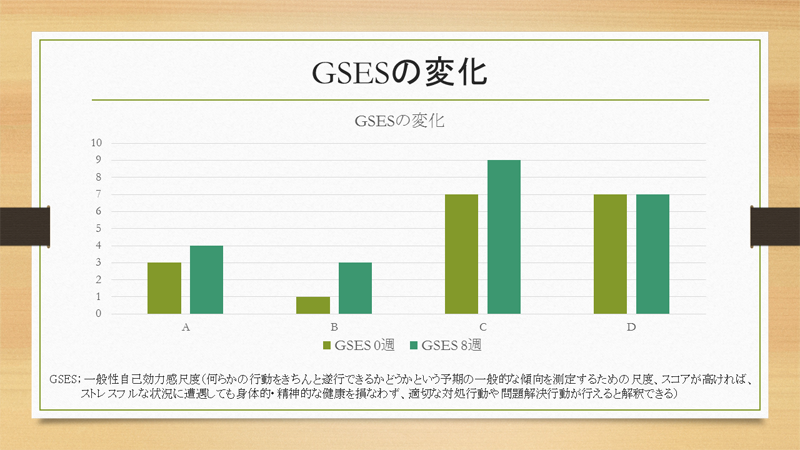 GSESの変化

GSESの変化

10
9
8
7
6
5
4
3
2
1
0

A
B
C
D

GSES 0週　GSES 8週

GSES：一般性自己効力感尺度（何らかの行動をきちんと遂行できるかどうかという予期の一般的な傾向を測定するための尺度、スコアが高ければ、ストレスフルな状況に遭遇しても身体的・精神的な健康を損なわず、適切な対処行動や問題解決行動が行えると解釈できる）